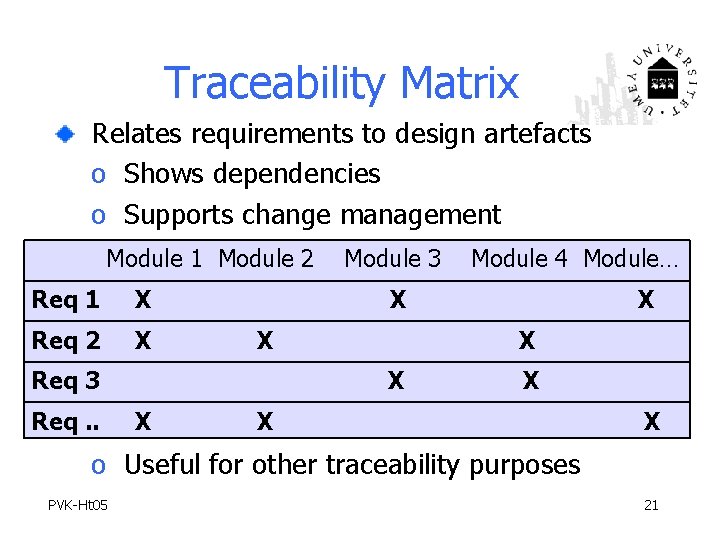 Traceability Matrix

UMEÅ UNIVERSITET

Relates requirements to design artefacts
o Shows dependencies
o Supports change management

| | Module 1 | Module 2 | Module 3 | Module 4 | Module… |
|---|---|---|---|---|---|
| Req 1 | X | | X | | X |
| Req 2 | X | X | | X | |
| Req 3 | | | X | X | |
| Req .. | X | X | | | X |

o Useful for other traceability purposes

PVK-Ht05

21